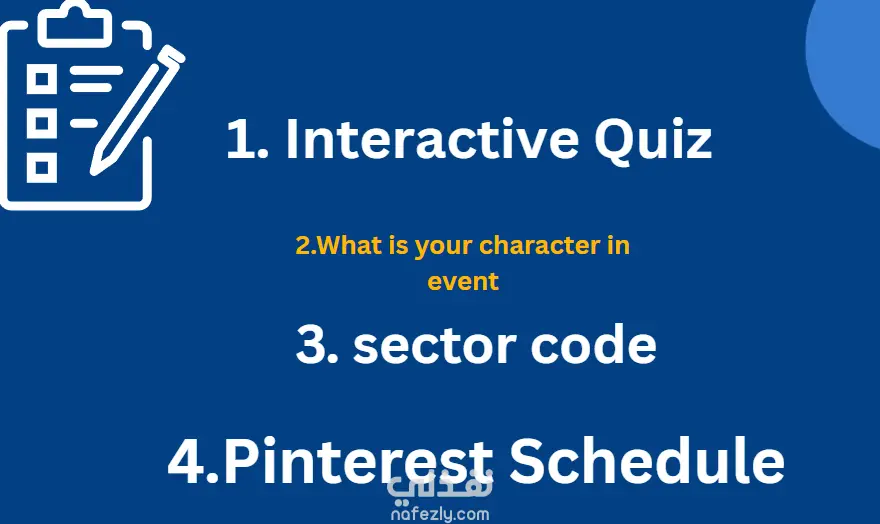 1. Interactive Quiz

2.What is your character in event

3. sector code

4.Pinterest Schedule

نفذلي
nafezly.com